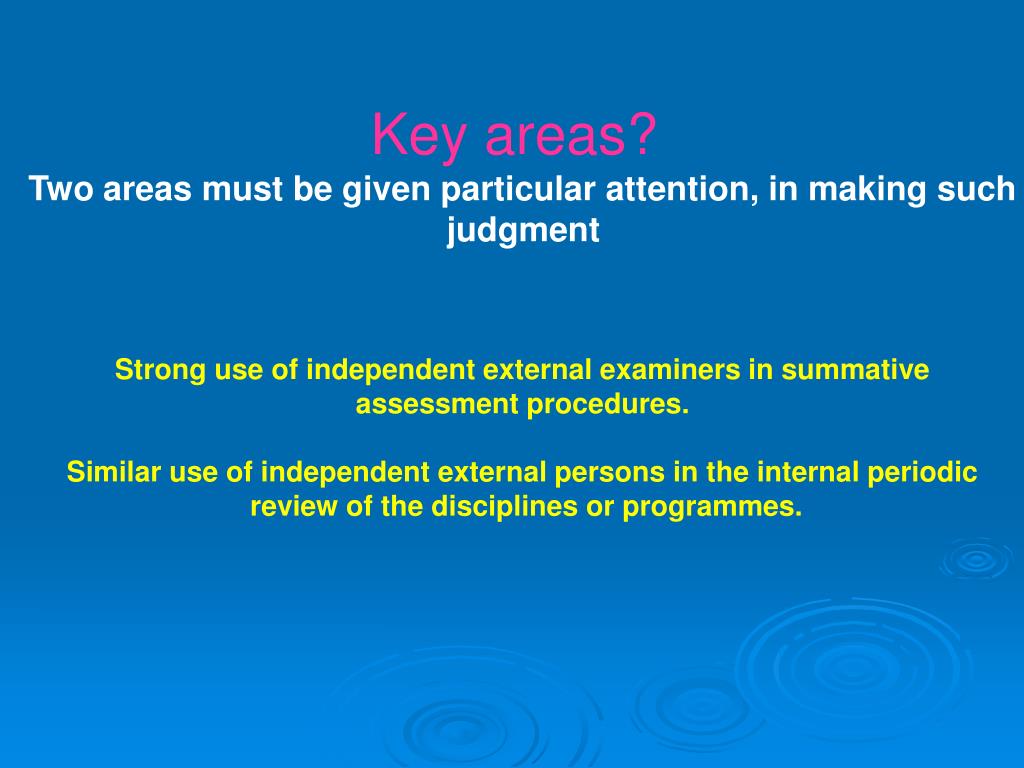 Key areas?

Two areas must be given particular attention, in making such judgment

Strong use of independent external examiners in summative assessment procedures.

Similar use of independent external persons in the internal periodic review of the disciplines or programmes.